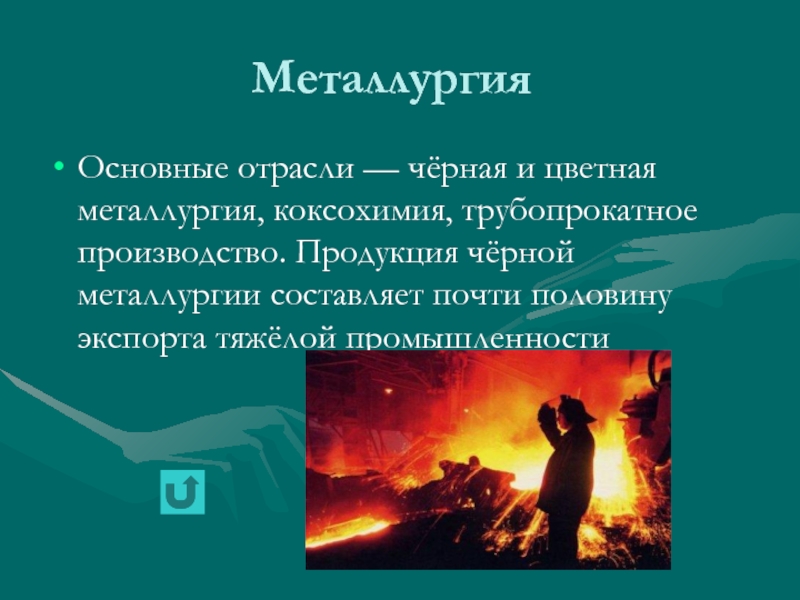 Металлургия

• Основные отрасли — чёрная и цветная металлургия, коксохимия, трубопрокатное производство. Продукция чёрной металлургии составляет почти половину экспорта тяжёлой промышленности